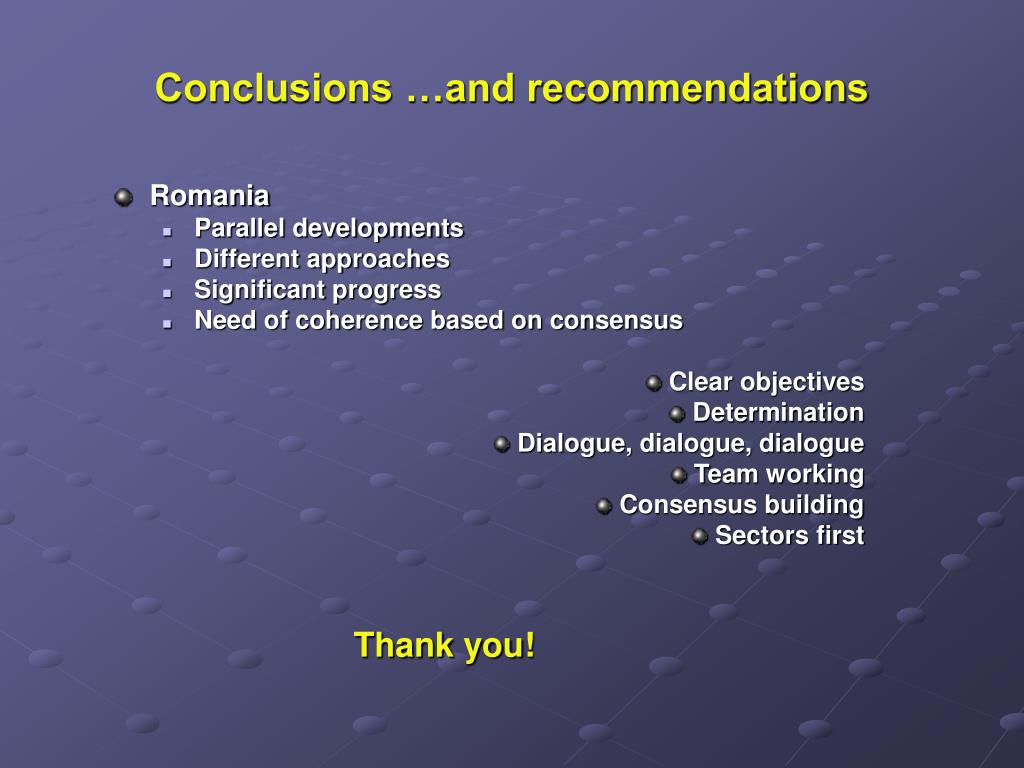 Conclusions …and recommendations

Romania
Parallel developments
Different approaches
Significant progress
Need of coherence based on consensus

Clear objectives
Determination
Dialogue, dialogue, dialogue
Team working
Consensus building
Sectors first

Thank you!